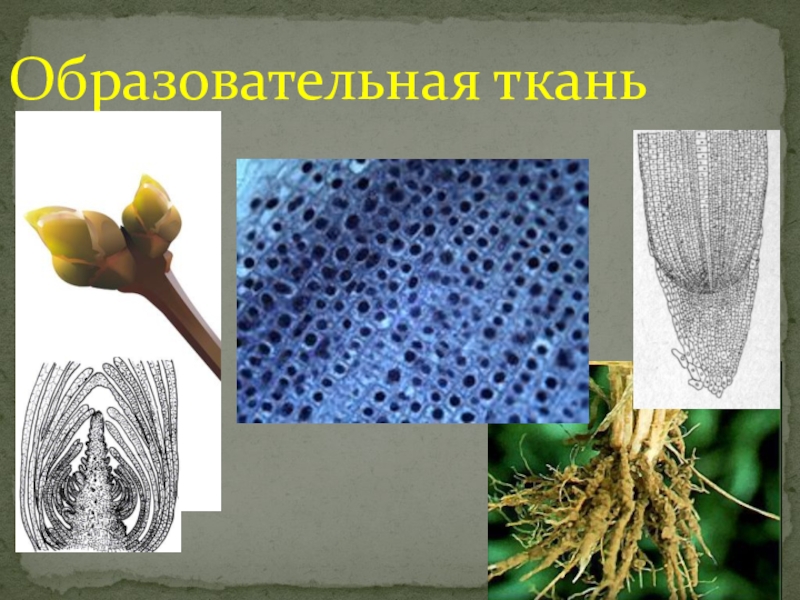 Образовательная ткань